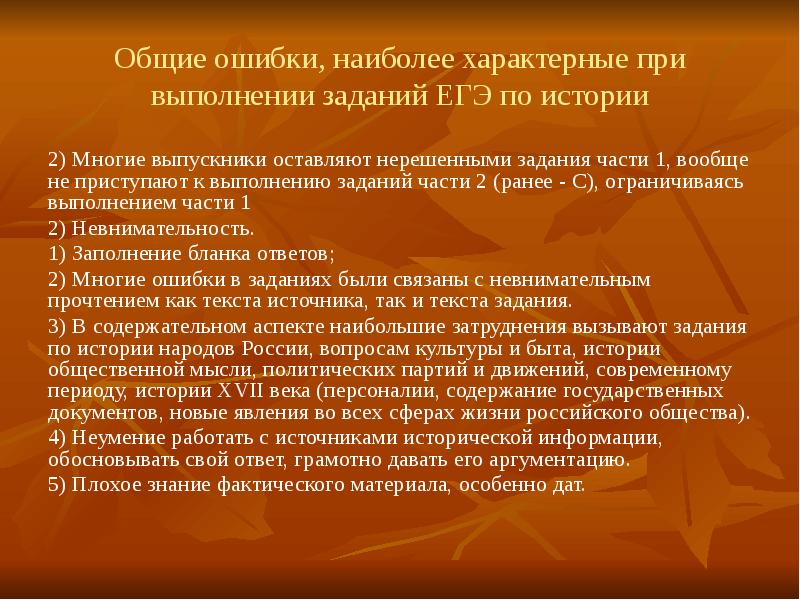 Общие ошибки, наиболее характерные при выполнении заданий ЕГЭ по истории

2) Многие выпускники оставляют нерешенными задания части 1, вообще не приступают к выполнению заданий части 2 (ранее - С), ограничиваясь выполнением части 1

2) Невнимательность.

1) Заполнение бланка ответов;

2) Многие ошибки в заданиях были связаны с невнимательным прочтением как текста источника, так и текста задания.

3) В содержательном аспекте наибольшие затруднения вызывают задания по истории народов России, вопросам культуры и быта, истории общественной мысли, политических партий и движений, современному периоду, истории XVII века (персоналии, содержание государственных документов, новые явления во всех сферах жизни российского общества).

4) Неумение работать с источниками исторической информации, обосновывать свой ответ, грамотно давать его аргументацию.

5) Плохое знание фактического материала, особенно дат.